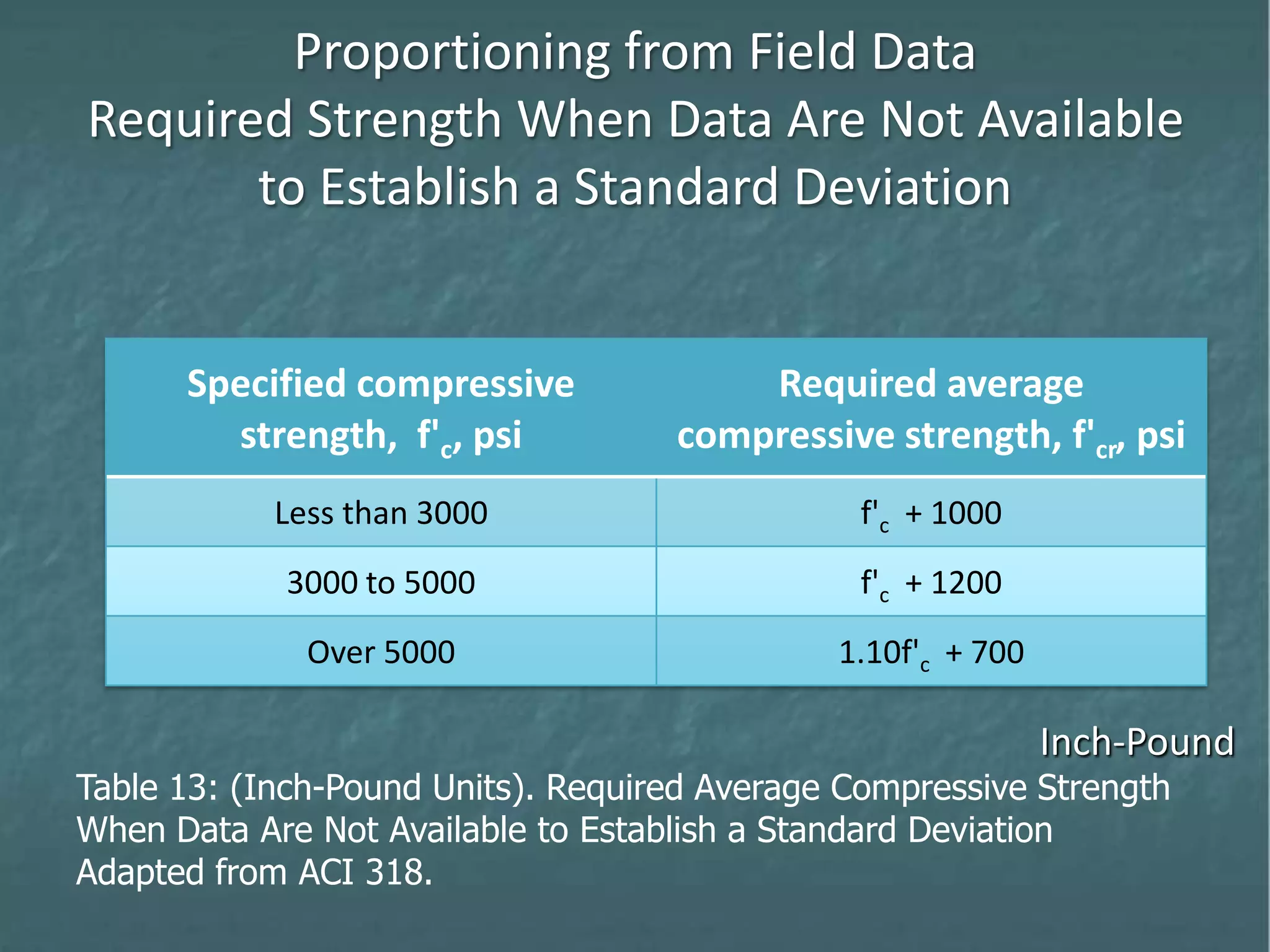 Proportioning from Field Data
Required Strength When Data Are Not Available to Establish a Standard Deviation

| Specified compressive strength, $f'_c$, psi | Required average compressive strength, $f'_{cr}$, psi |
|---|---|
| Less than 3000 | $f'_c + 1000$ |
| 3000 to 5000 | $f'_c + 1200$ |
| Over 5000 | $1.10f'_c + 700$ |

Inch-Pound

Table 13: (Inch-Pound Units). Required Average Compressive Strength When Data Are Not Available to Establish a Standard Deviation Adapted from ACI 318.